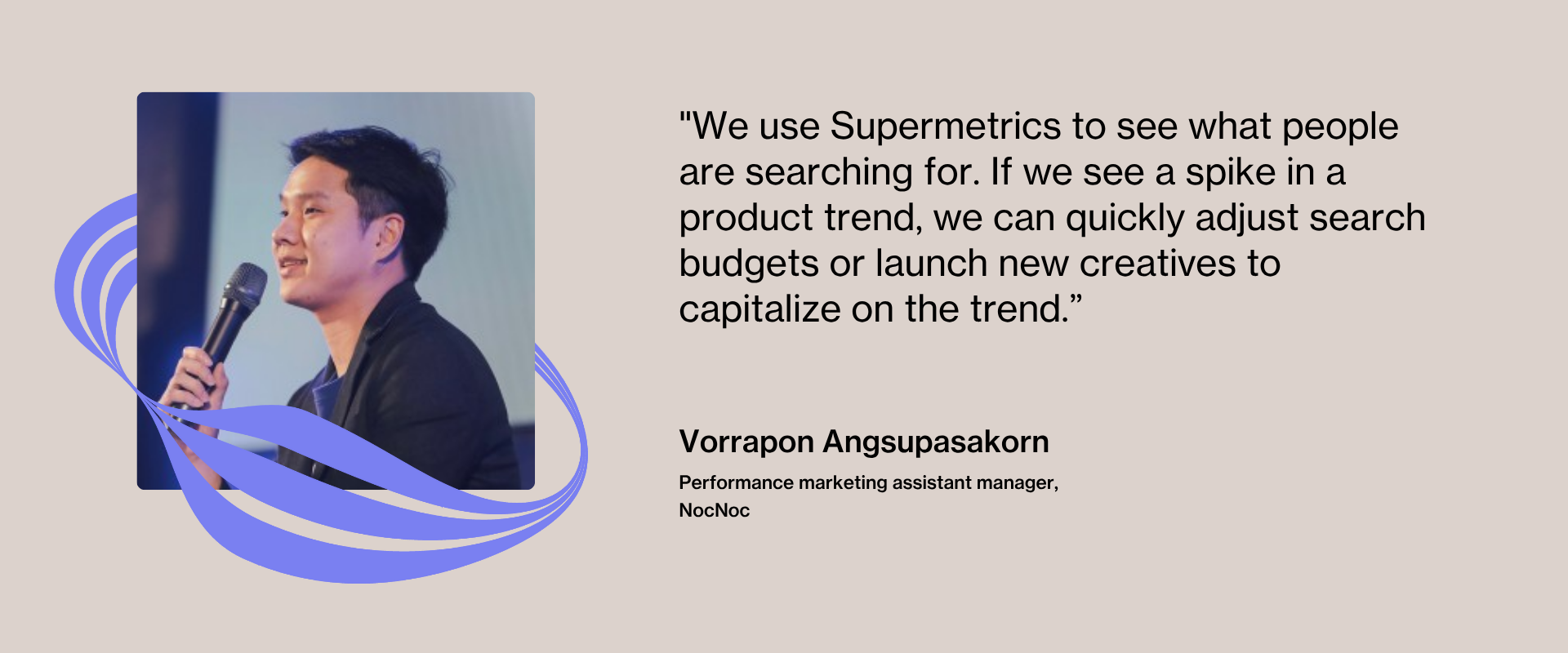 "We use Supermetrics to see what people are searching for. If we see a spike in a product trend, we can quickly adjust search budgets or launch new creatives to capitalize on the trend.”

Vorrapon Angsupasakorn

Performance marketing assistant manager, NocNoc